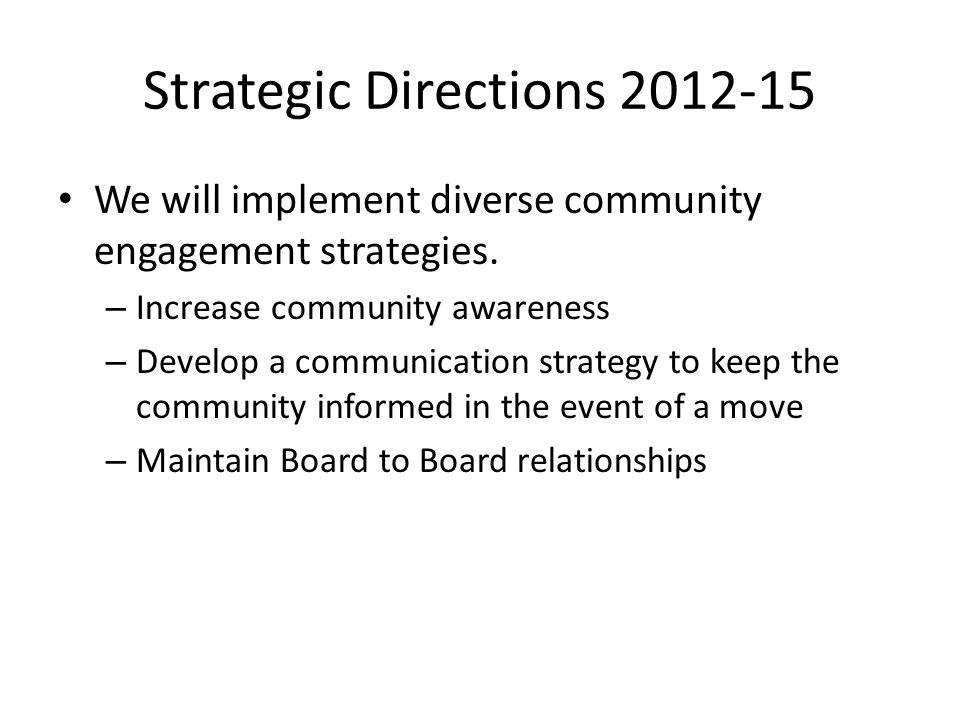 Strategic Directions 2012-15

• We will implement diverse community engagement strategies.
– Increase community awareness
– Develop a communication strategy to keep the community informed in the event of a move
– Maintain Board to Board relationships